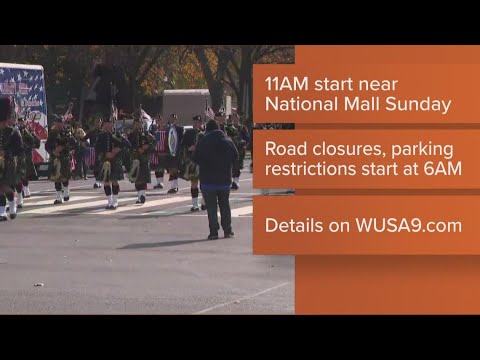 11AM start near National Mall Sunday

Road closures, parking restrictions start at 6AM

Details on WUSA9.com